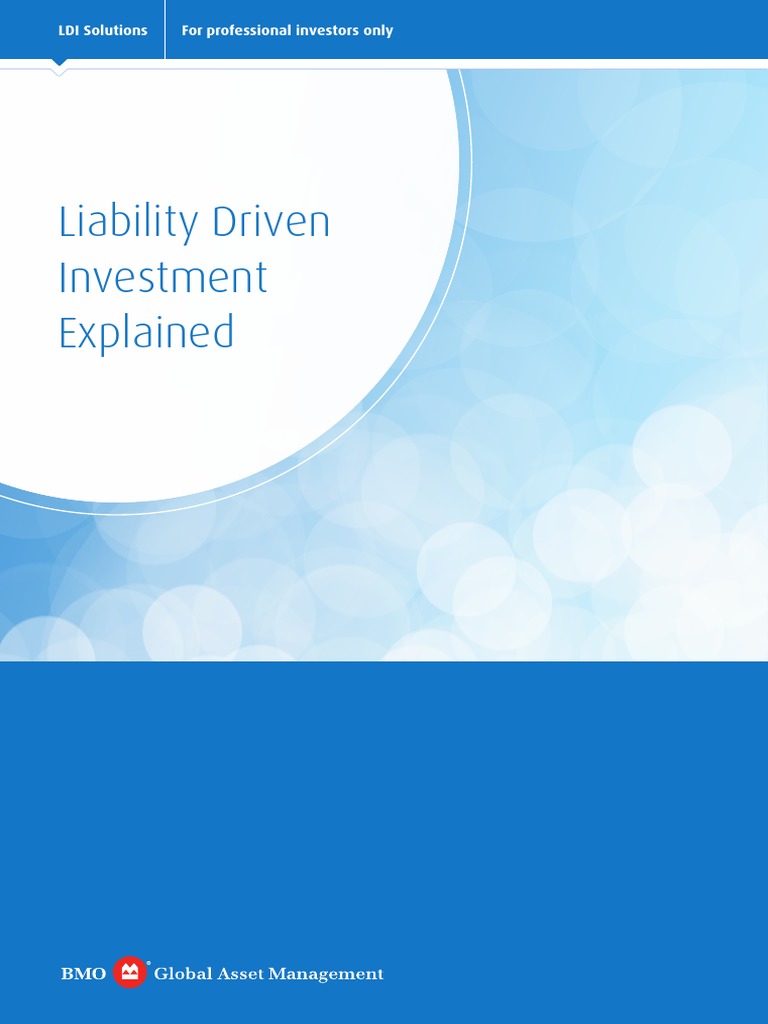 LDI Solutions

For professional investors only

Liability Driven Investment Explained

BMO Global Asset Management